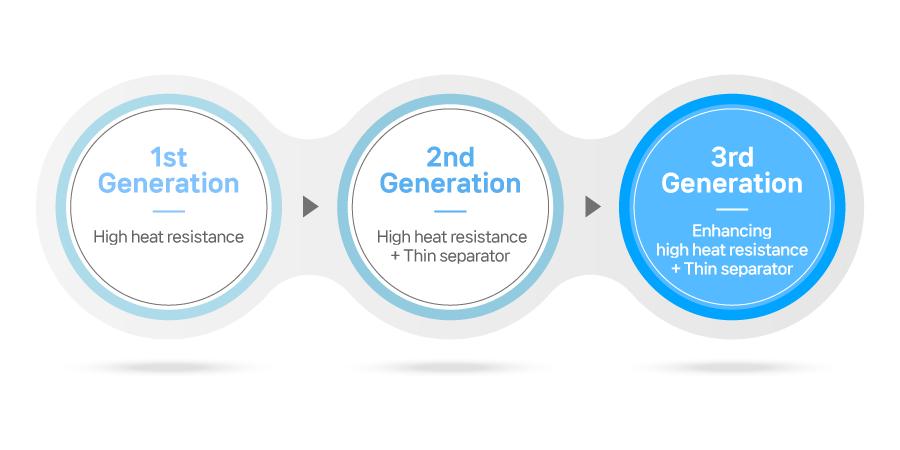 1st Generation

High heat resistance

2nd Generation

High heat resistance + Thin separator

3rd Generation

Enhancing high heat resistance + Thin separator